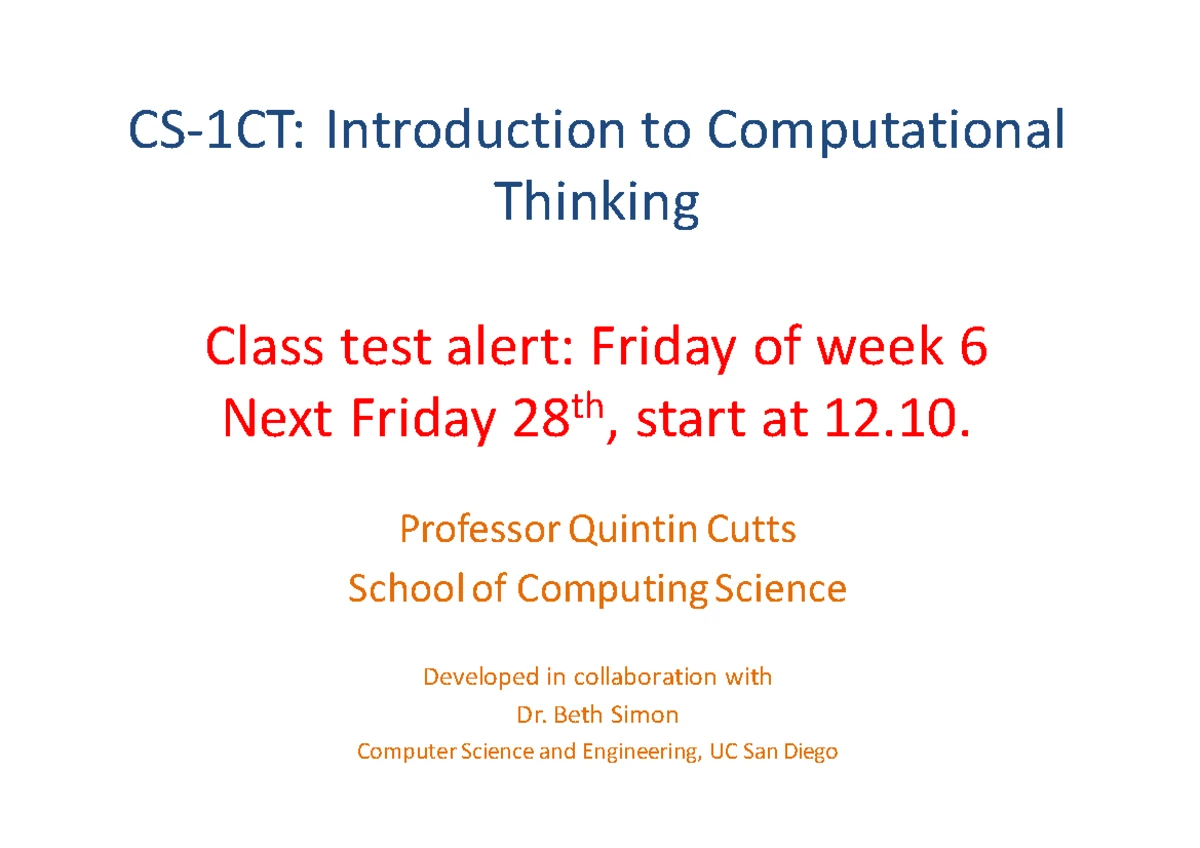 CS-1CT: Introduction to Computational Thinking

Class test alert: Friday of week 6
Next Friday 28$^{th}$, start at 12.10.

Professor Quintin Cutts
School of Computing Science

Developed in collaboration with
Dr. Beth Simon
Computer Science and Engineering, UC San Diego